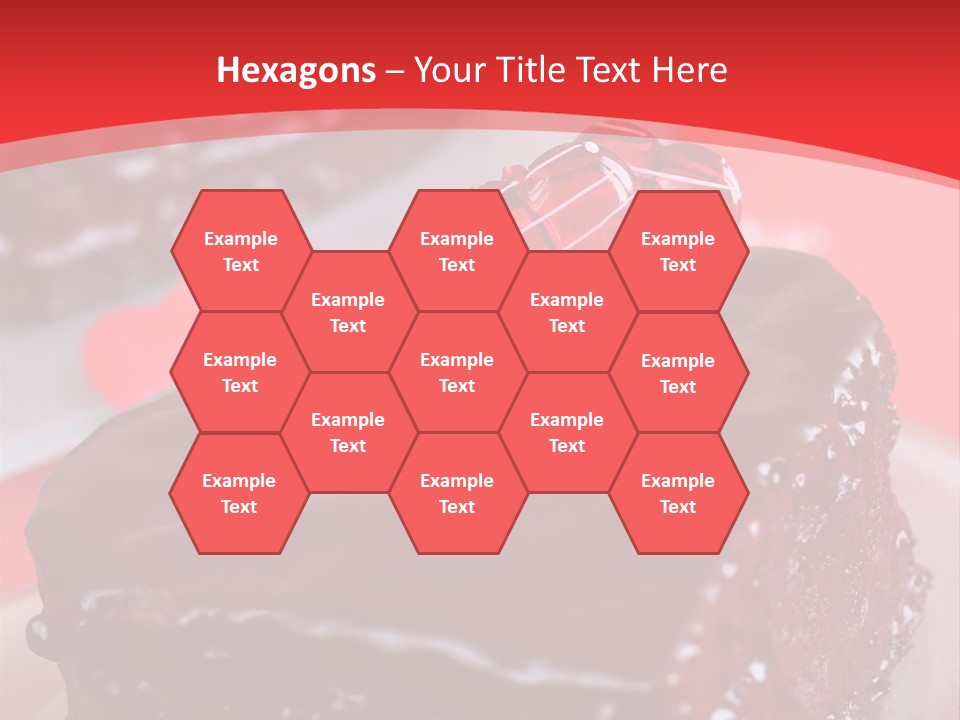 Hexagons – Your Title Text Here

Example Text

Example Text

Example Text

Example Text

Example Text

Example Text

Example Text

Example Text

Example Text

Example Text

Example Text

Example Text

Example Text